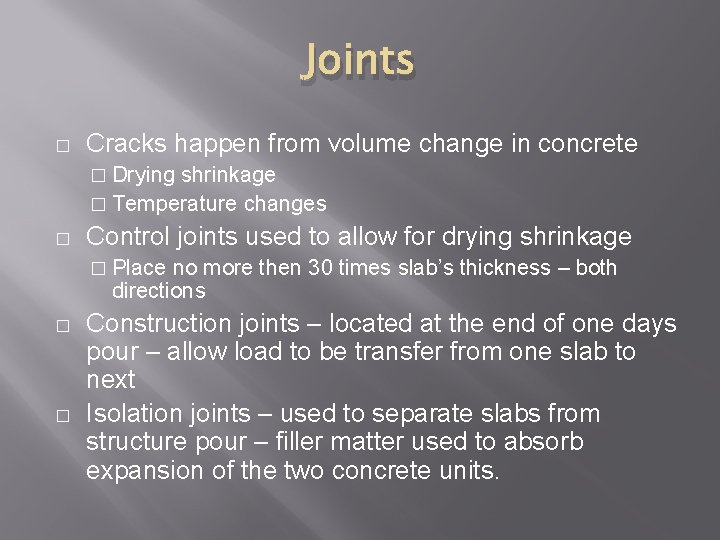 Joints

□ Cracks happen from volume change in concrete

□ Drying shrinkage

□ Temperature changes

□ Control joints used to allow for drying shrinkage

□ Place no more then 30 times slab's thickness – both directions

□ Construction joints – located at the end of one days pour – allow load to be transfer from one slab to next

□ Isolation joints – used to separate slabs from structure pour – filler matter used to absorb expansion of the two concrete units.